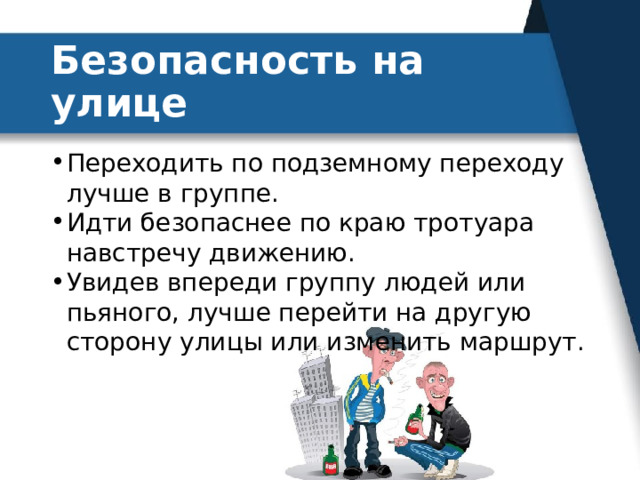 Безопасность на улице

• Переходить по подземному переходу лучше в группе.
• Идти безопаснее по краю тротуара навстречу движению.
• Увидев впереди группу людей или пьяного, лучше перейти на другую сторону улицы или изменить маршрут.